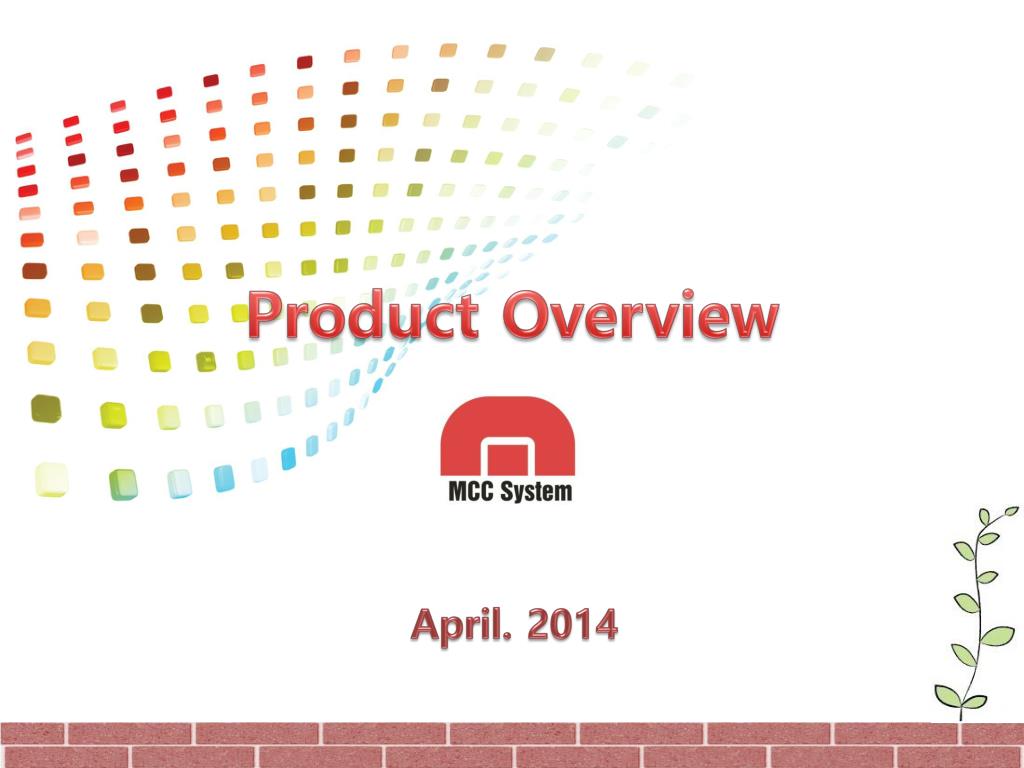 Product Overview

MCC System

April. 2014